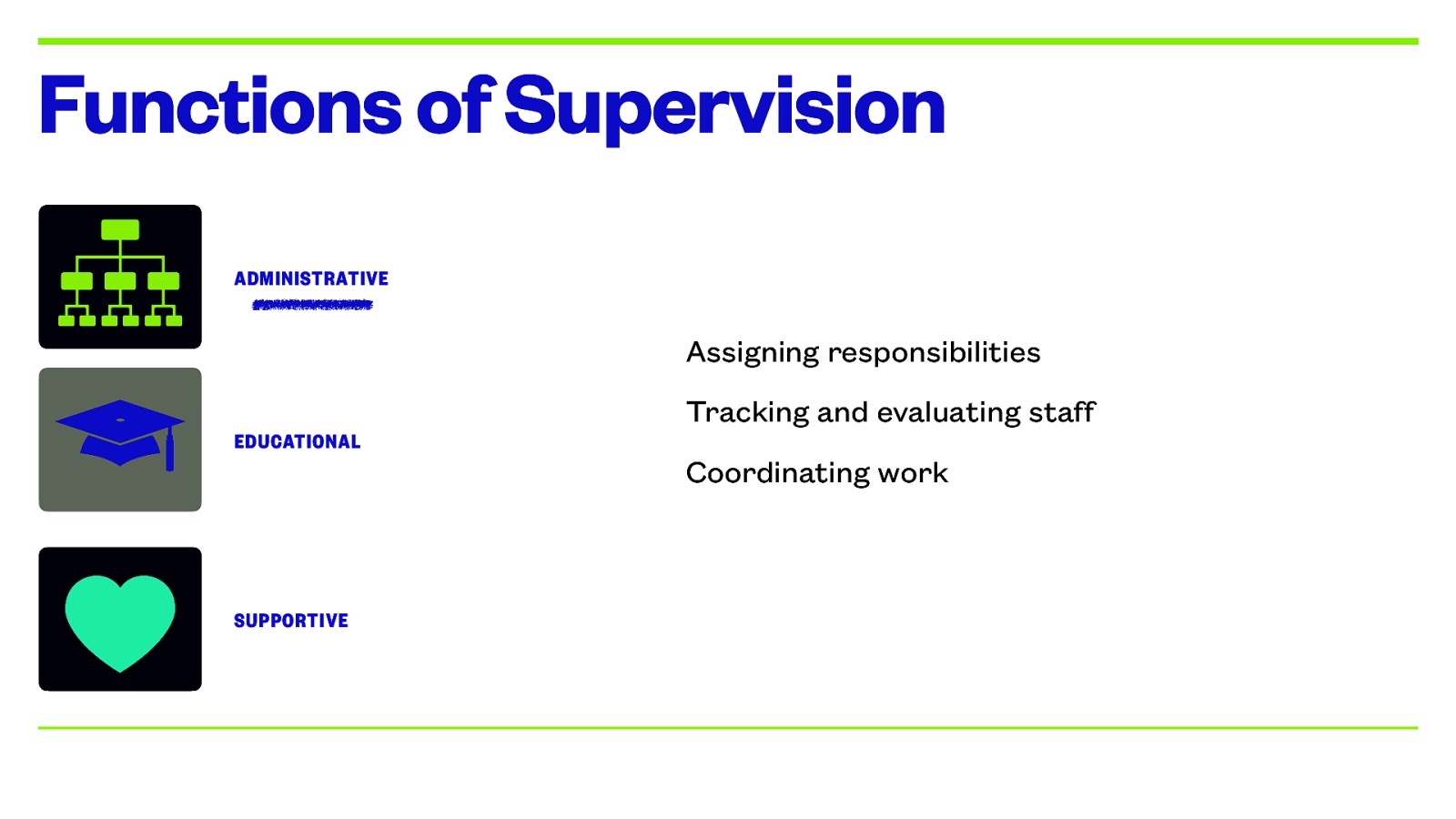 Functions of Supervision

ADMINISTRATIVE

EDUCATIONAL

SUPPORTIVE

Assigning responsibilities

Tracking and evaluating staff

Coordinating work